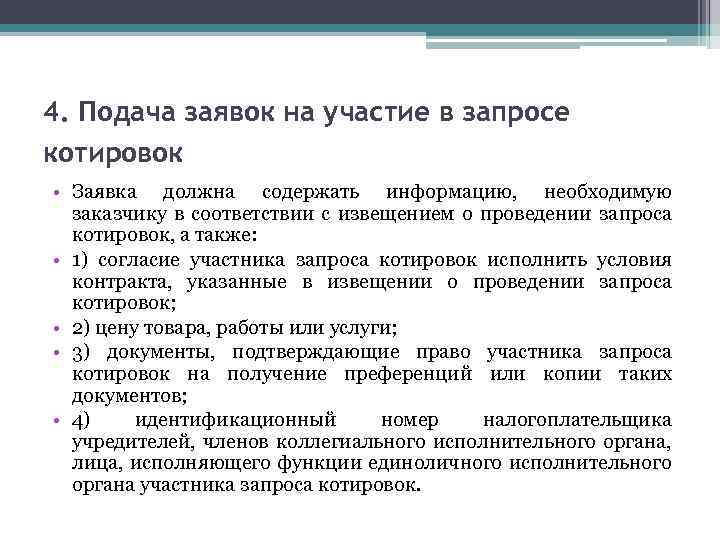 4. Подача заявок на участие в запросе котировок

• Заявка должна содержать информацию, необходимую заказчику в соответствии с извещением о проведении запроса котировок, а также:

• 1) согласие участника запроса котировок исполнить условия контракта, указанные в извещении о проведении запроса котировок;

• 2) цену товара, работы или услуги;

• 3) документы, подтверждающие право участника запроса котировок на получение преференций или копии таких документов;

• 4) идентификационный номер налогоплательщика учредителей, членов коллегиального исполнительного органа, лица, исполняющего функции единоличного исполнительного органа участника запроса котировок.